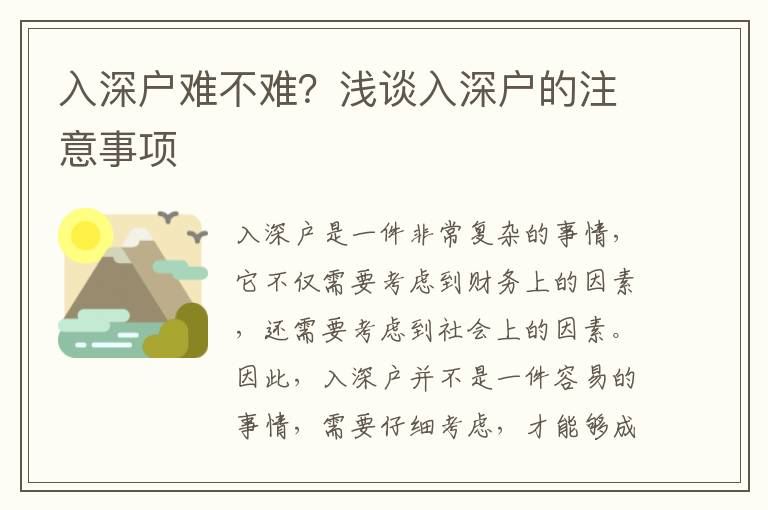 入深户难不难？浅谈入深户的注意事项

入深户是一件非常复杂的事情，它不仅需要考虑到财务上的因素，还需要考虑到社会上的因素。因此，入深户并不是一件容易的事情，需要仔细考虑，才能够成